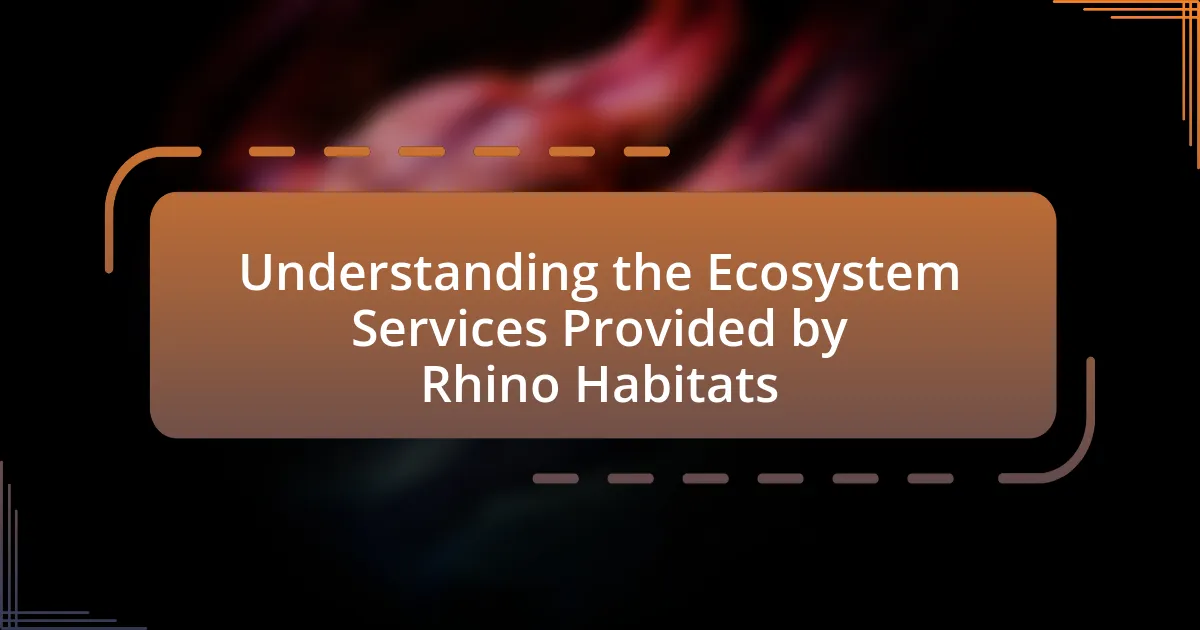 Understanding the Ecosystem Services Provided by Rhino Habitats